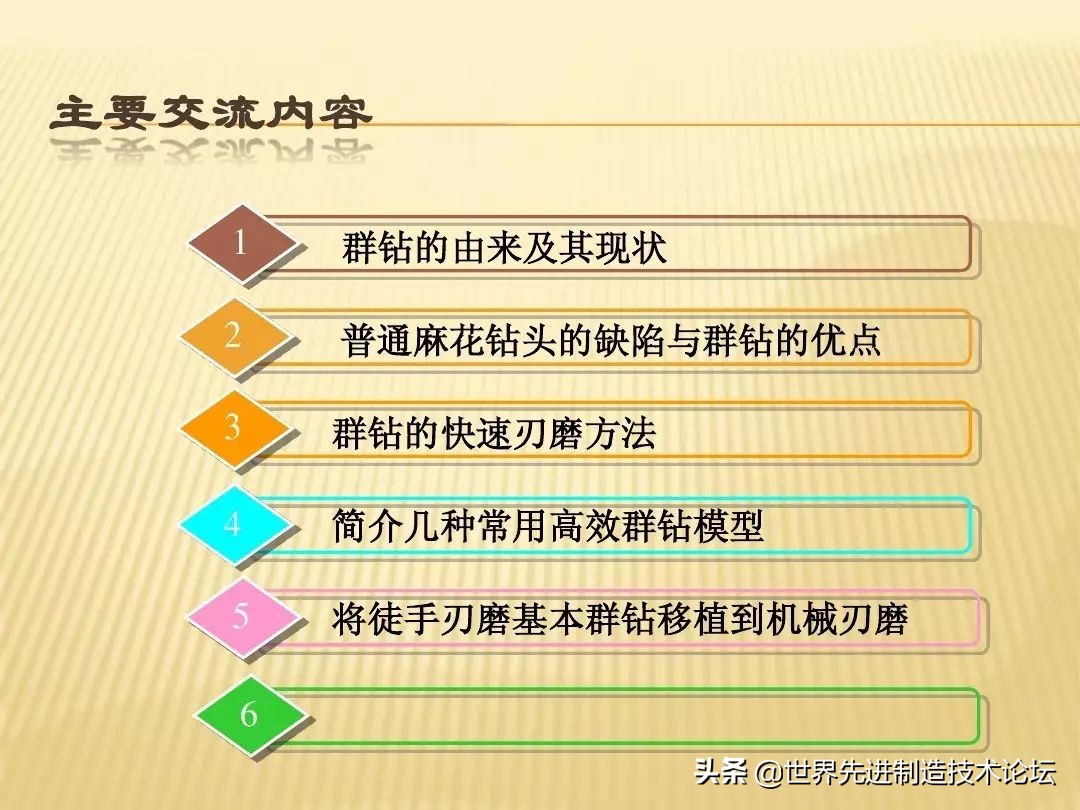 主要交流内容

1 群钻的由来及其现状

2 普通麻花钻头的缺陷与群钻的优点

3 群钻的快速刃磨方法

4 简介几种常用高效群钻模型

5 将徒手刃磨基本群钻移植到机械刃磨

6

头条 @世界先进制造技术论坛